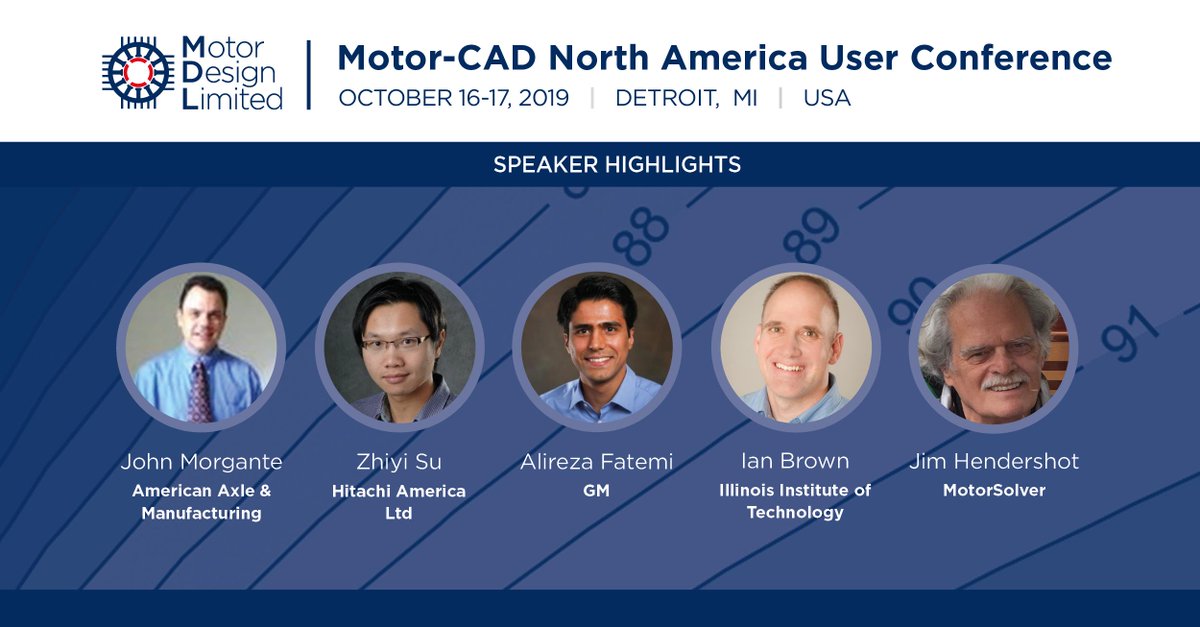 Motor Design Limited

Motor-CAD North America User Conference
OCTOBER 16-17, 2019 | DETROIT, MI | USA

SPEAKER HIGHLIGHTS

88 89 90 91

John Morgante
American Axle & Manufacturing

Zhiyi Su
Hitachi America Ltd

Alireza Fatemi
GM

Ian Brown
Illinois Institute of Technology

Jim Hendershot
MotorSolver